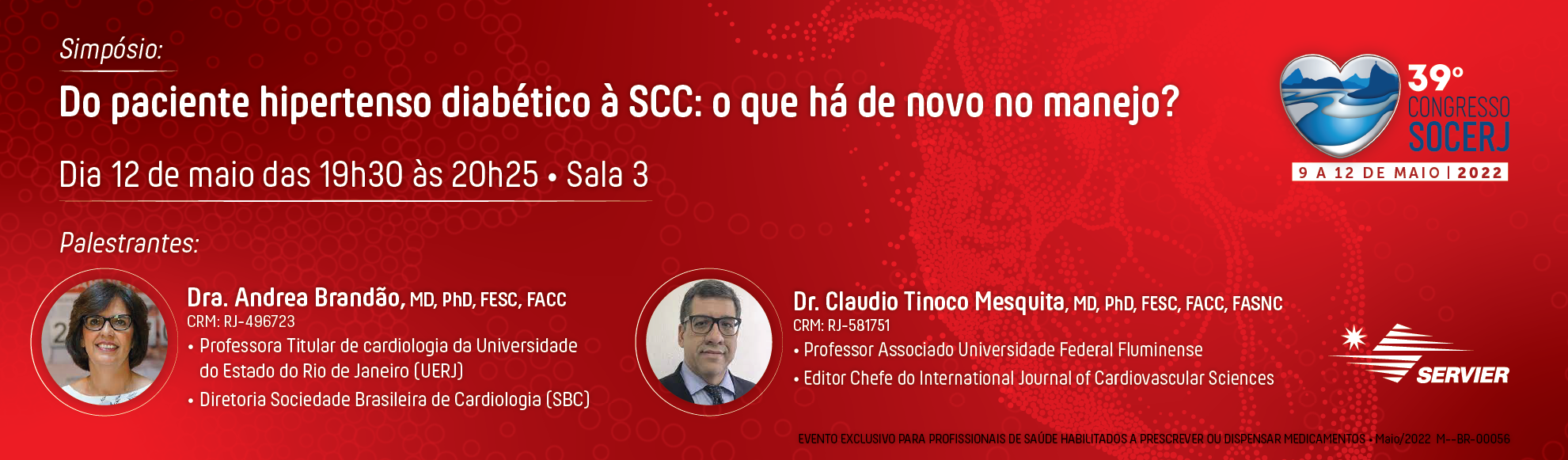 Simpósio:

Do paciente hipertenso diabético à SCC: o que há de novo no manejo?

Dia 12 de maio das 19h30 às 20h25 • Sala 3

39º CONGRESSO SOCERJ
9 A 12 DE MAIO | 2022

Palestrantes:

Dra. Andrea Brandão, MD, PhD, FESC, FACC
CRM: RJ-496723
• Professora Titular de cardiologia da Universidade do Estado do Rio de Janeiro (UERJ)
• Diretoria Sociedade Brasileira de Cardiologia (SBC)

Dr. Claudio Tinoco Mesquita, MD, PhD, FESC, FACC, FASNC
CRM: RJ-581751
• Professor Associado Universidade Federal Fluminense
• Editor Chefe do International Journal of Cardiovascular Sciences

SERVIER

EVENTO EXCLUSIVO PARA PROFISSIONAIS DE SAÚDE HABILITADOS A PRESCREVER OU DISPENSAR MEDICAMENTOS • Maio/2022 M--BR-00056